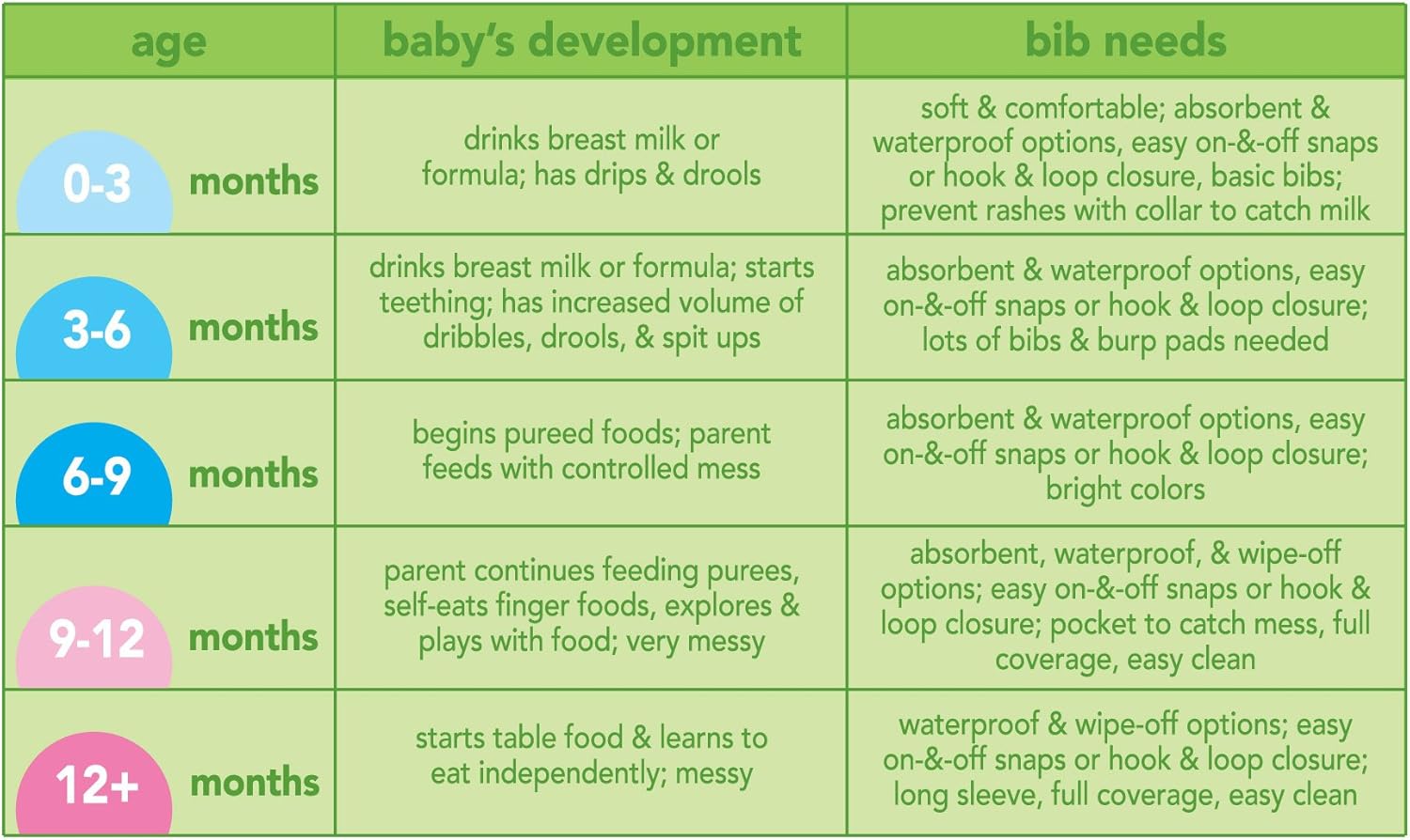 | age | baby's development | bib needs |
|---|---|---|
| 0-3 months | drinks breast milk or formula; has drips & drools | soft & comfortable; absorbent & waterproof options, easy on-&-off snaps or hook & loop closure, basic bibs; prevent rashes with collar to catch milk |
| 3-6 months | drinks breast milk or formula; starts teething; has increased volume of dribbles, drools, & spit ups | absorbent & waterproof options, easy on-&-off snaps or hook & loop closure; lots of bibs & burp pads needed |
| 6-9 months | begins pureed foods; parent feeds with controlled mess | absorbent & waterproof options, easy on-&-off snaps or hook & loop closure; bright colors |
| 9-12 months | parent continues feeding purees, self-eats finger foods, explores & plays with food; very messy | absorbent, waterproof, & wipe-off options; easy on-&-off snaps or hook & loop closure; pocket to catch mess, full coverage, easy clean |
| 12+ months | starts table food & learns to eat independently; messy | waterproof & wipe-off options; easy on-&-off snaps or hook & loop closure; long sleeve, full coverage, easy clean |